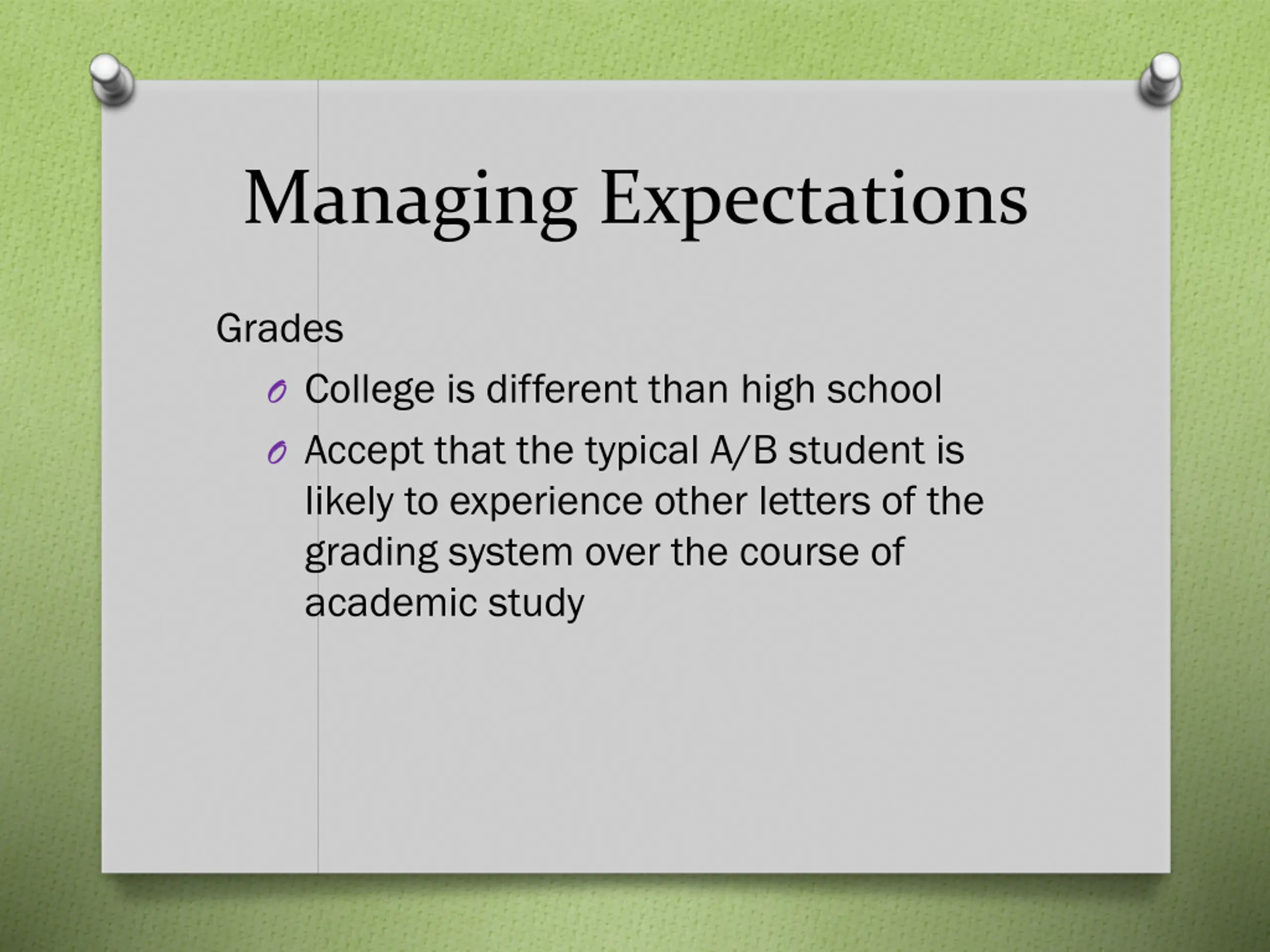 Managing Expectations

Grades

College is different than high school

Accept that the typical A/B student is likely to experience other letters of the grading system over the course of academic study